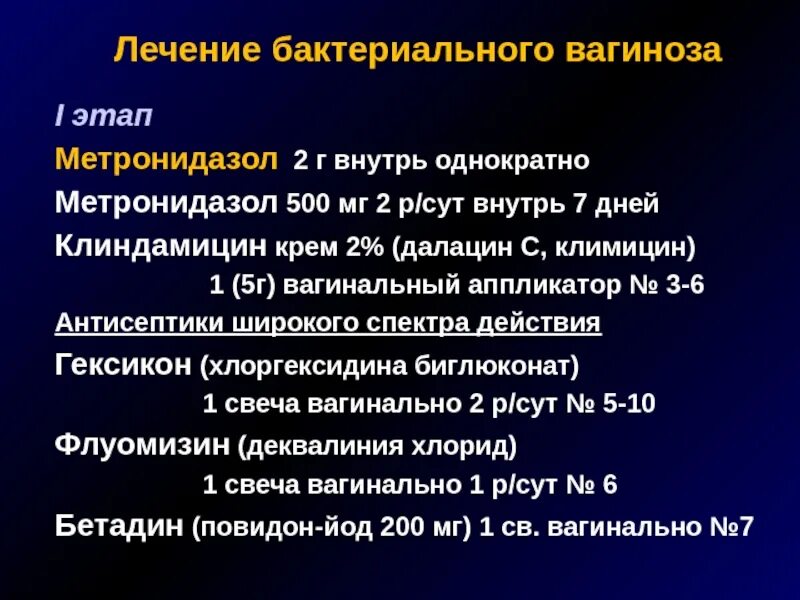 Лечение бактериального вагиноза

I этап

Метронидазол 2 г внутрь однократно

Метронидазол 500 мг 2 р/сут внутрь 7 дней

Клиндамицин крем 2% (далацин С, климицин)
1 (5г) вагинальный аппликатор № 3-6

Антисептики широкого спектра действия

Гексикон (хлоргексидина биглюконат)
1 свеча вагинально 2 р/сут № 5-10

Флуомизин (деквалиния хлорид)
1 свеча вагинально 1 р/сут № 6

Бетадин (повидон-йод 200 мг) 1 св. вагинально №7